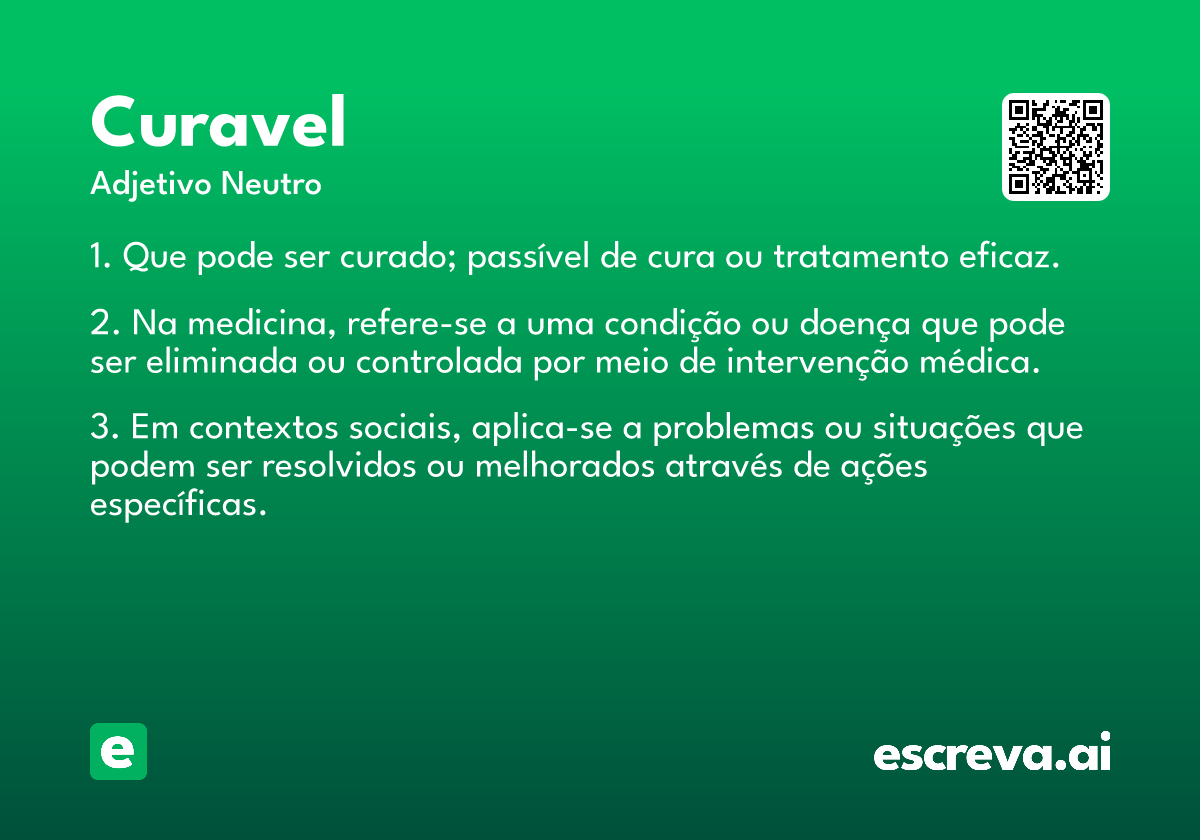 Curavel
Adjetivo Neutro

1. Que pode ser curado; passível de cura ou tratamento eficaz.

2. Na medicina, refere-se a uma condição ou doença que pode ser eliminada ou controlada por meio de intervenção médica.

3. Em contextos sociais, aplica-se a problemas ou situações que podem ser resolvidos ou melhorados através de ações específicas.

e

escreva.ai